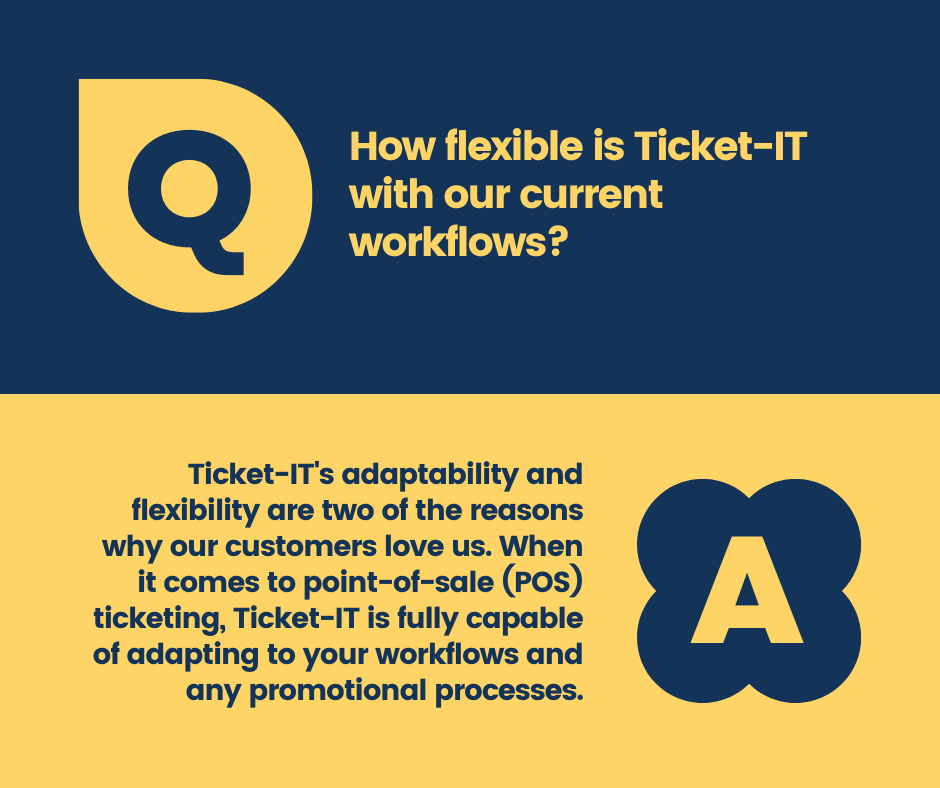 Q

How flexible is Ticket-IT with our current workflows?

Ticket-IT's adaptability and flexibility are two of the reasons why our customers love us. When it comes to point-of-sale (POS) ticketing, Ticket-IT is fully capable of adapting to your workflows and any promotional processes.

A